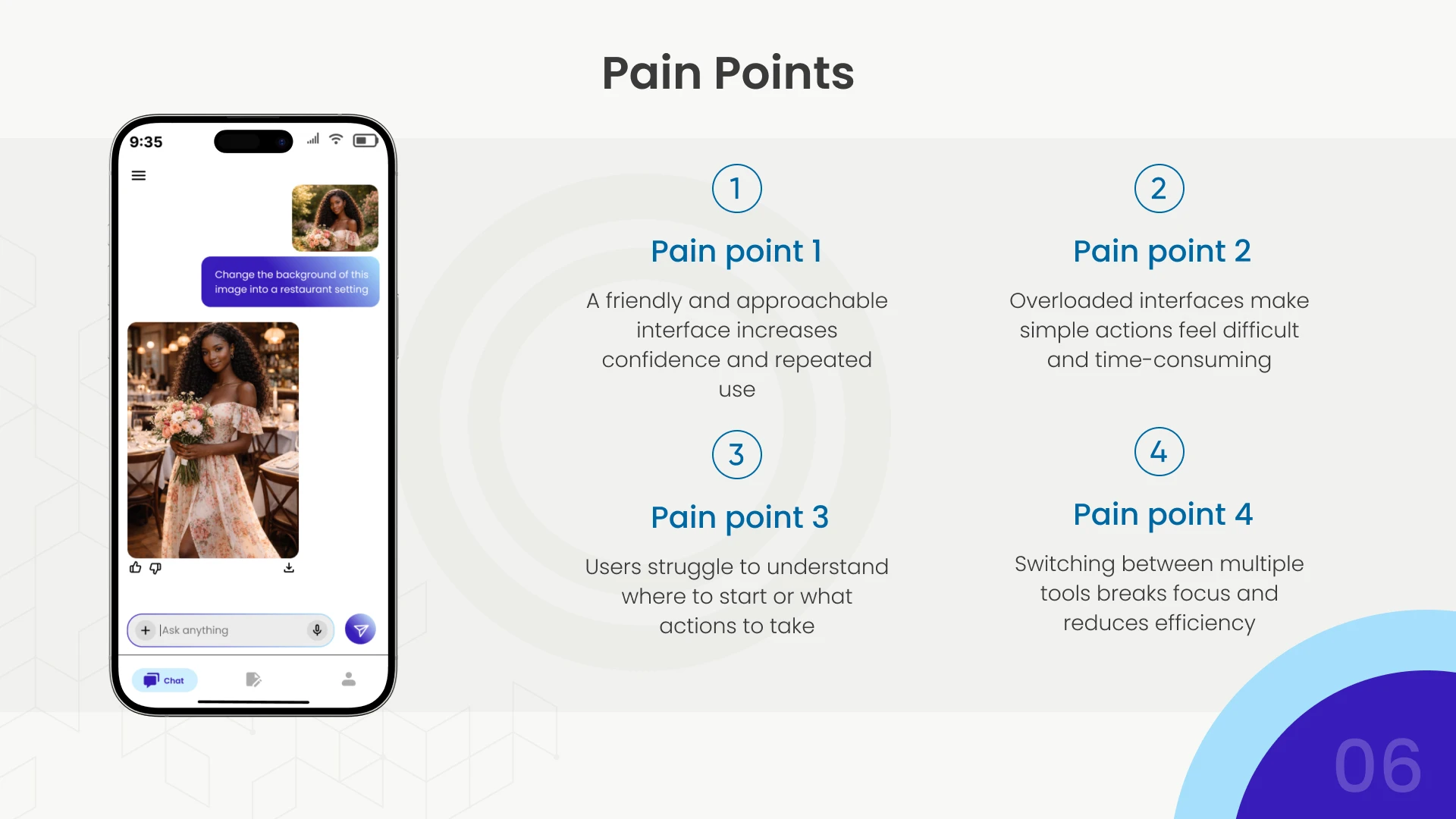 Pain Points

9:35

Change the background of this image into a restaurant setting

Ask anything

Chat

1

Pain point 1

A friendly and approachable interface increases confidence and repeated use

2

Pain point 2

Overloaded interfaces make simple actions feel difficult and time-consuming

3

Pain point 3

Users struggle to understand where to start or what actions to take

4

Pain point 4

Switching between multiple tools breaks focus and reduces efficiency

06